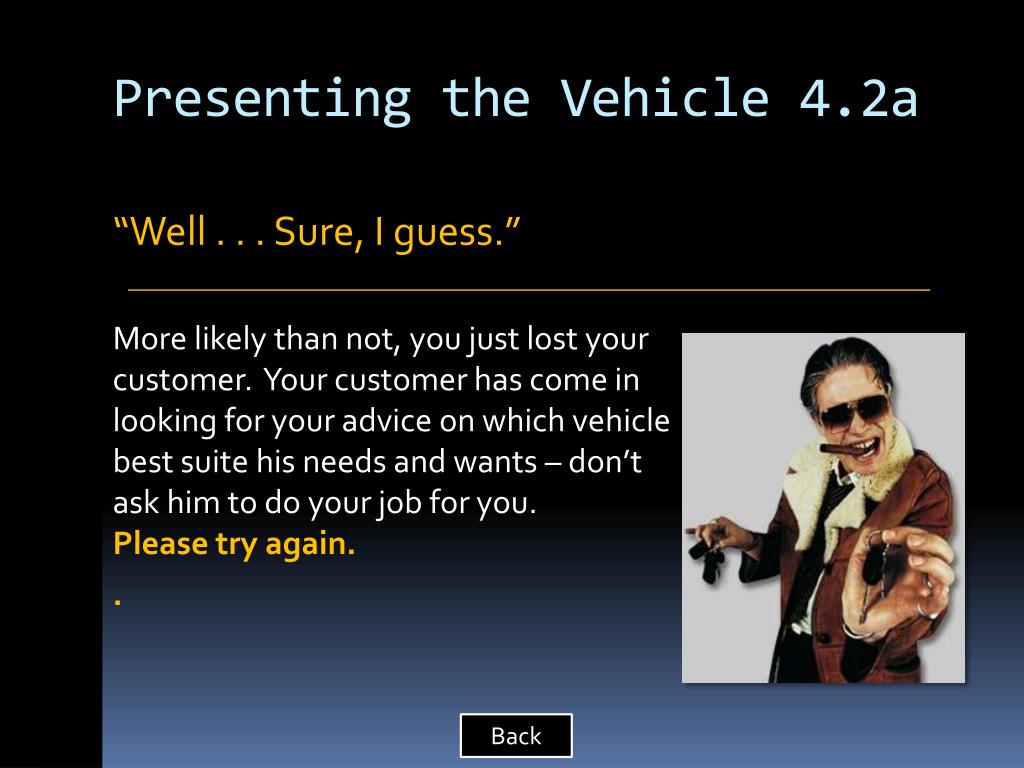 Presenting the Vehicle 4.2a

“Well . . . Sure, I guess.”

More likely than not, you just lost your customer. Your customer has come in looking for your advice on which vehicle best suite his needs and wants – don’t ask him to do your job for you.
Please try again.
.

Back